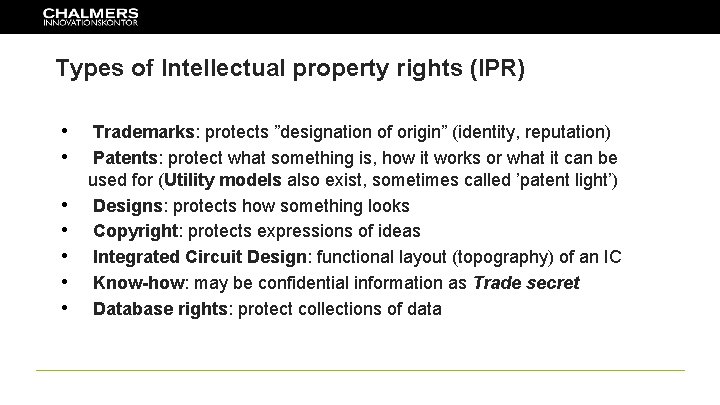 CHALMERS
INNOVATIONSKONTOR

Types of Intellectual property rights (IPR)

• Trademarks: protects ”designation of origin” (identity, reputation)
• Patents: protect what something is, how it works or what it can be used for (Utility models also exist, sometimes called ’patent light’)
• Designs: protects how something looks
• Copyright: protects expressions of ideas
• Integrated Circuit Design: functional layout (topography) of an IC
• Know-how: may be confidential information as Trade secret
• Database rights: protect collections of data